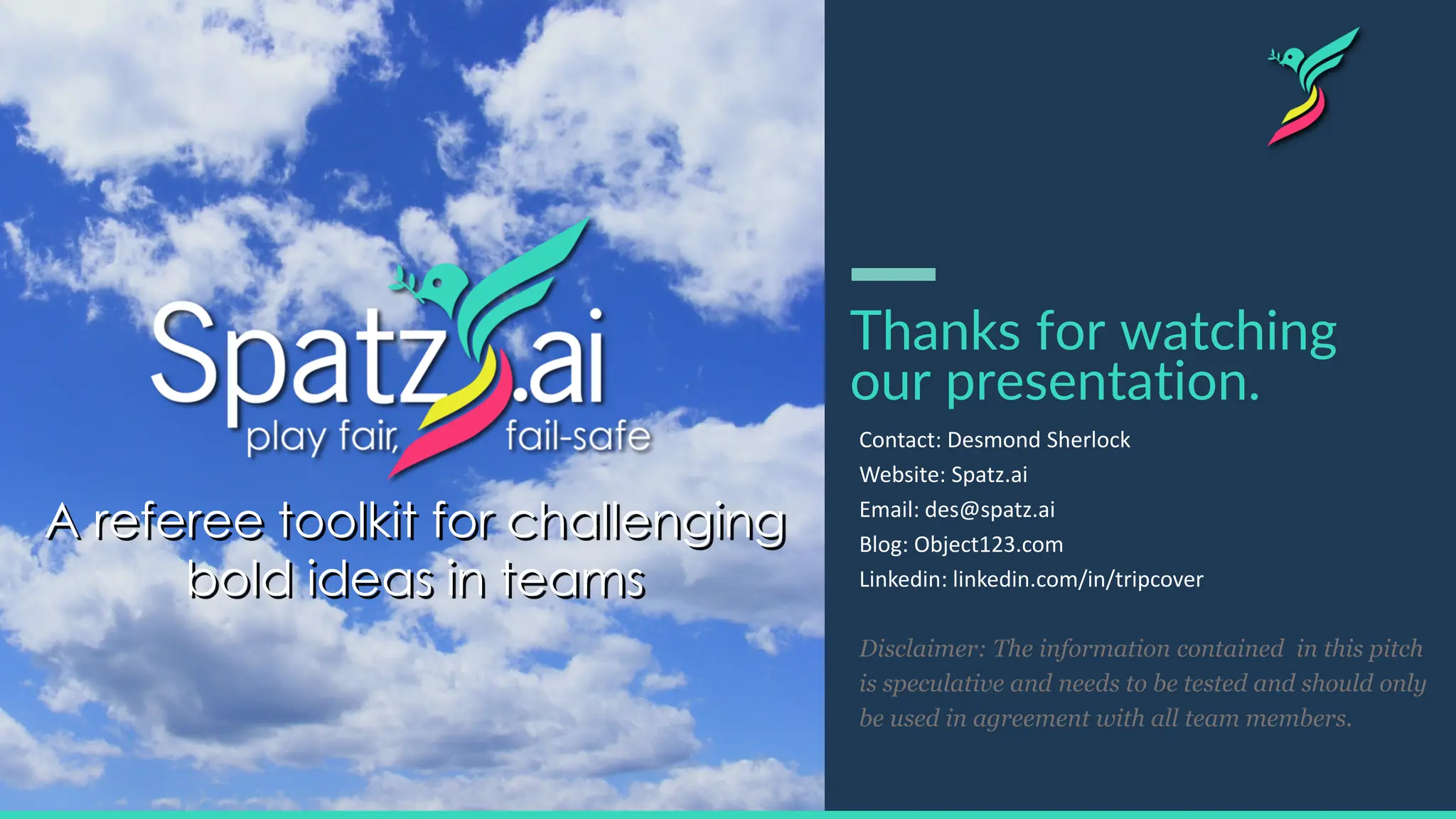 Spatz.ai
play fair, fail-safe

A referee toolkit for challenging bold ideas in teams

Thanks for watching our presentation.

Contact: Desmond Sherlock
Website: Spatz.ai
Email: des@spatz.ai
Blog: Object123.com
Linkedin: linkedin.com/in/tripcover

Disclaimer: The information contained in this pitch is speculative and needs to be tested and should only be used in agreement with all team members.